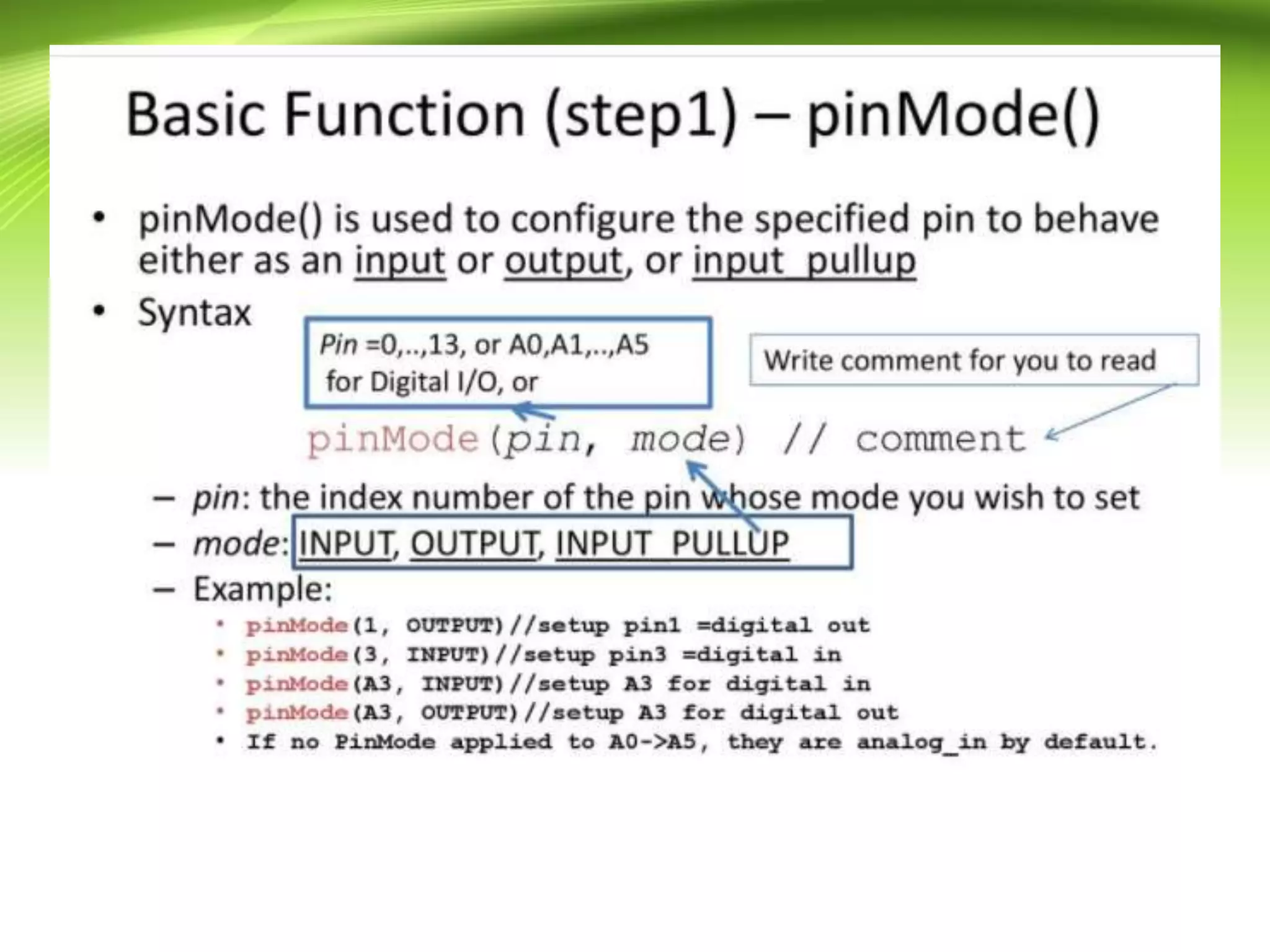 Basic Function (step1) – pinMode()

• pinMode() is used to configure the specified pin to behave either as an input or output, or input_pullup

• Syntax

Pin =0,..,13, or A0,A1,..,A5 for Digital I/O, or

Write comment for you to read

pinMode(pin, mode) // comment

– pin: the index number of the pin whose mode you wish to set

– mode: INPUT, OUTPUT, INPUT_PULLUP

– Example:

• pinMode(1, OUTPUT)//setup pin1 =digital out
• pinMode(3, INPUT)//setup pin3 =digital in
• pinMode(A3, INPUT)//setup A3 for digital in
• pinMode(A3, OUTPUT)//setup A3 for digital out
• If no PinMode applied to A0->A5, they are analog_in by default.